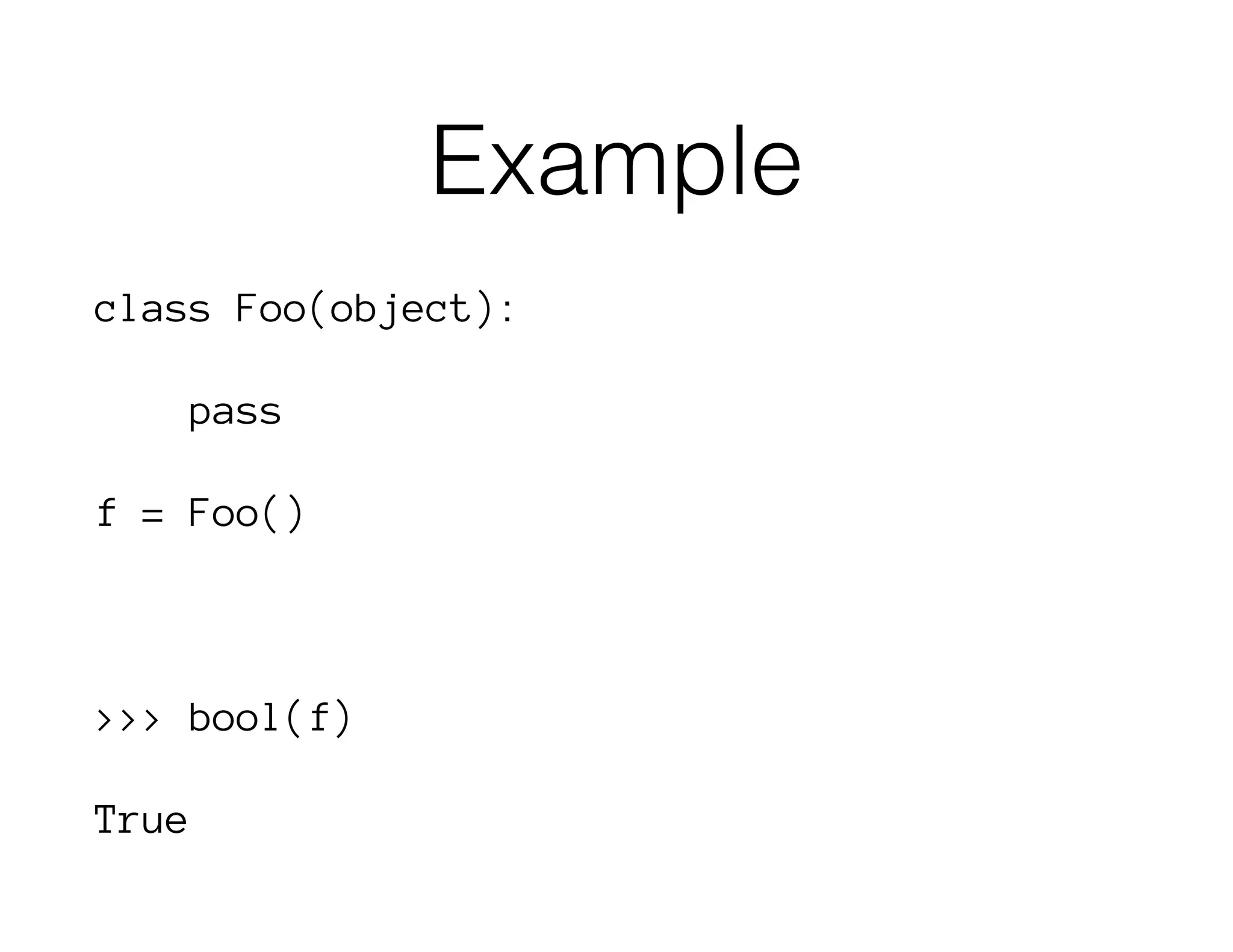 Example

class Foo(object):

    pass

f = Foo()

>>> bool(f)

True